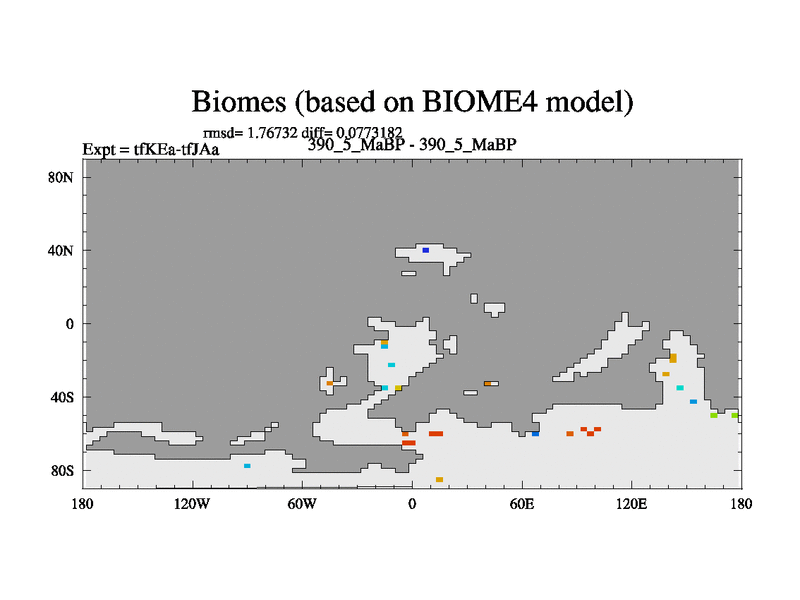 Biomes (based on BIOME4 model)

rmsd= 1.76732 diff= 0.0773182

Expt = tfKEa-tfJAa

390_5_MaBP - 390_5_MaBP

80N

40N

0

40S

80S

180

120W

60W

0

60E

120E

180